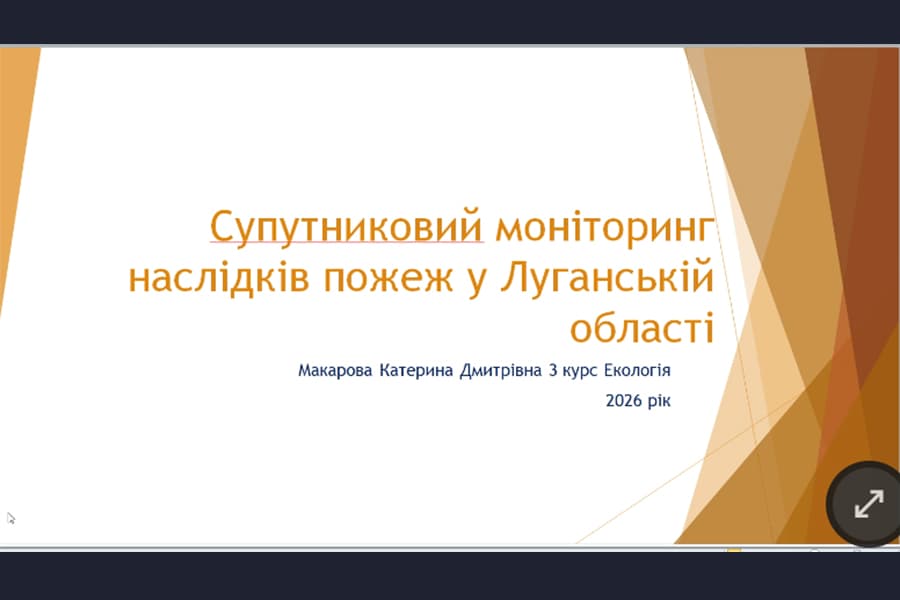 Супутниковий моніторинг наслідків пожеж у Луганській області

Макарова Катерина Дмитрівна 3 курс Екологія

2026 рік